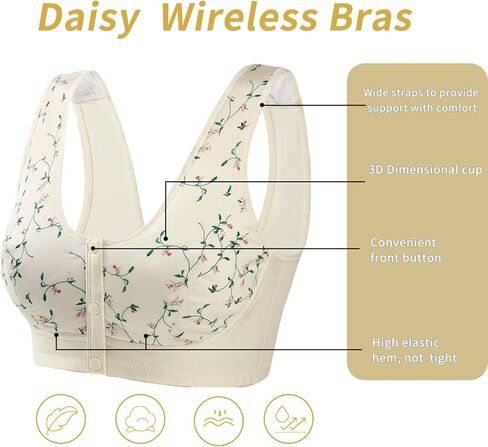 Daisy Wireless Bras

Wide straps to provide support with comfort

3D Dimensional cup

Convenient front button

High elastic hem, not tight